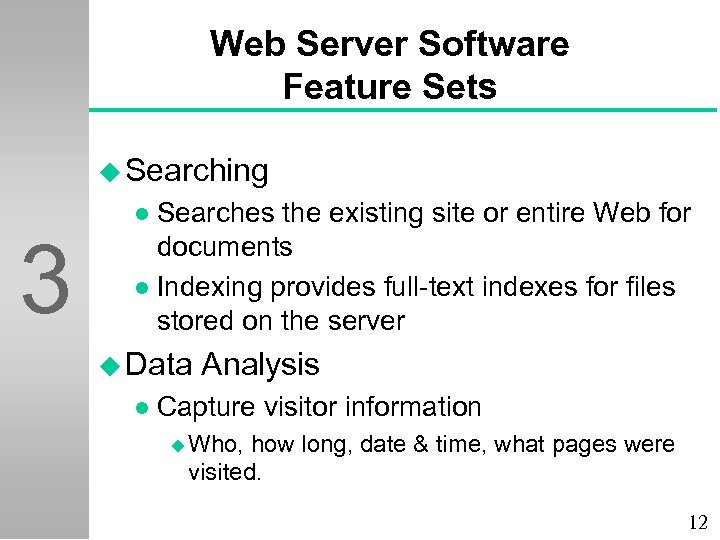 Web Server Software Feature Sets

3

Searching

Searches the existing site or entire Web for documents

Indexing provides full-text indexes for files stored on the server

Data Analysis

Capture visitor information

Who, how long, date & time, what pages were visited.

12